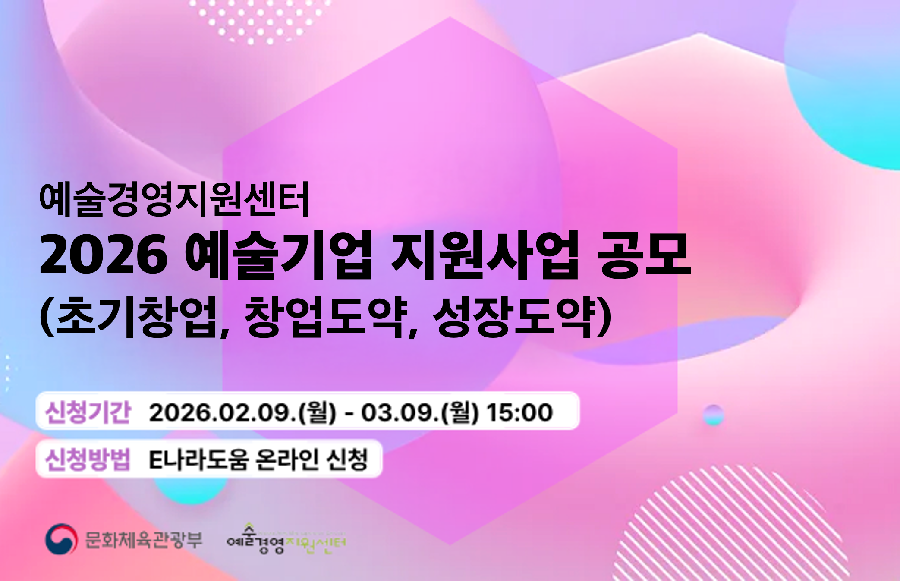 예술경영지원센터
2026 예술기업 지원사업 공모
(초기창업, 창업도약, 성장도약)

신청기간 2026.02.09.(월) - 03.09.(월) 15:00
신청방법 E나라도움 온라인 신청

문화체육관광부 예술경영지원센터